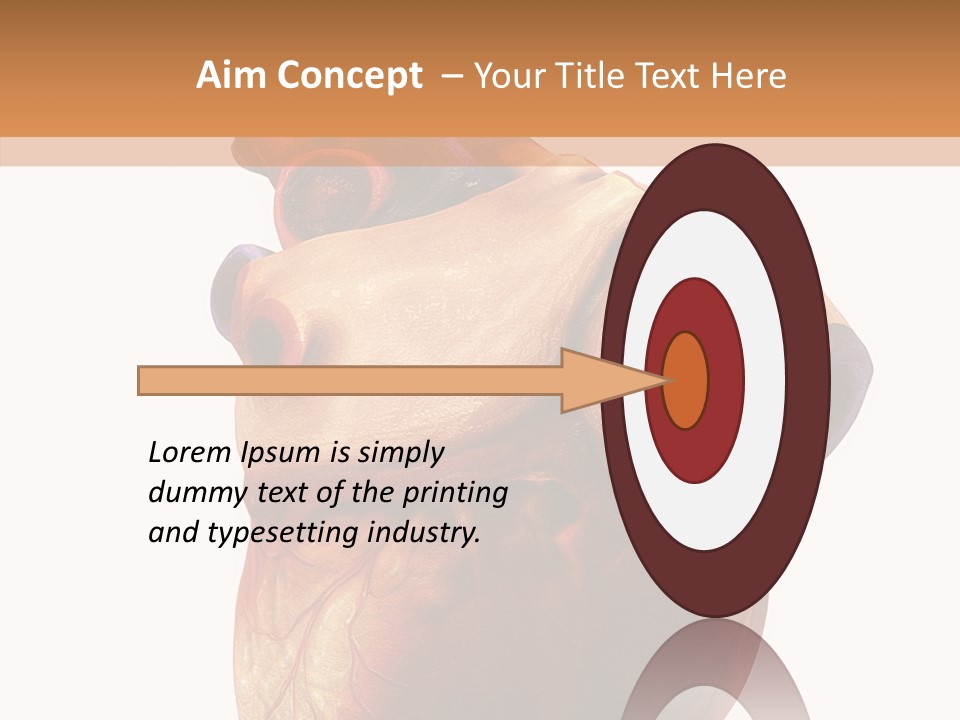 Aim Concept – Your Title Text Here

Lorem Ipsum is simply dummy text of the printing and typesetting industry.